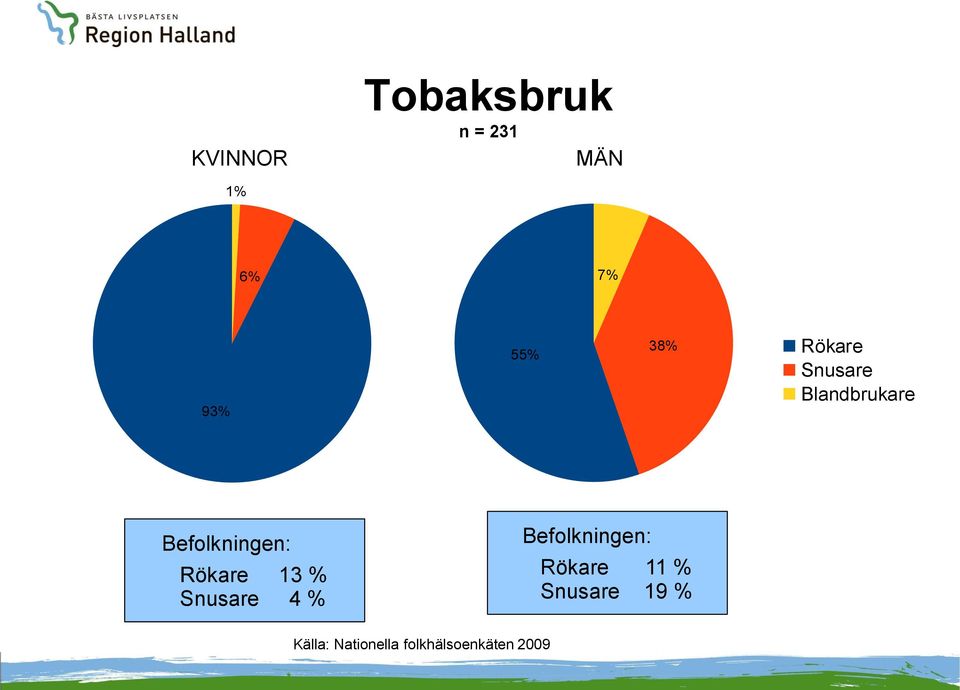 BÄSTA LIVSPLATSEN
Region Halland

Tobaksbruk
n = 231

KVINNOR

1%
6%
93%

MÄN

7%
38%
55%

Rökare
Snusare
Blandbrukare

Befolkningen:
Rökare 13 %
Snusare 4 %

Befolkningen:
Rökare 11 %
Snusare 19 %

Källa: Nationella folkhälsoenkäten 2009